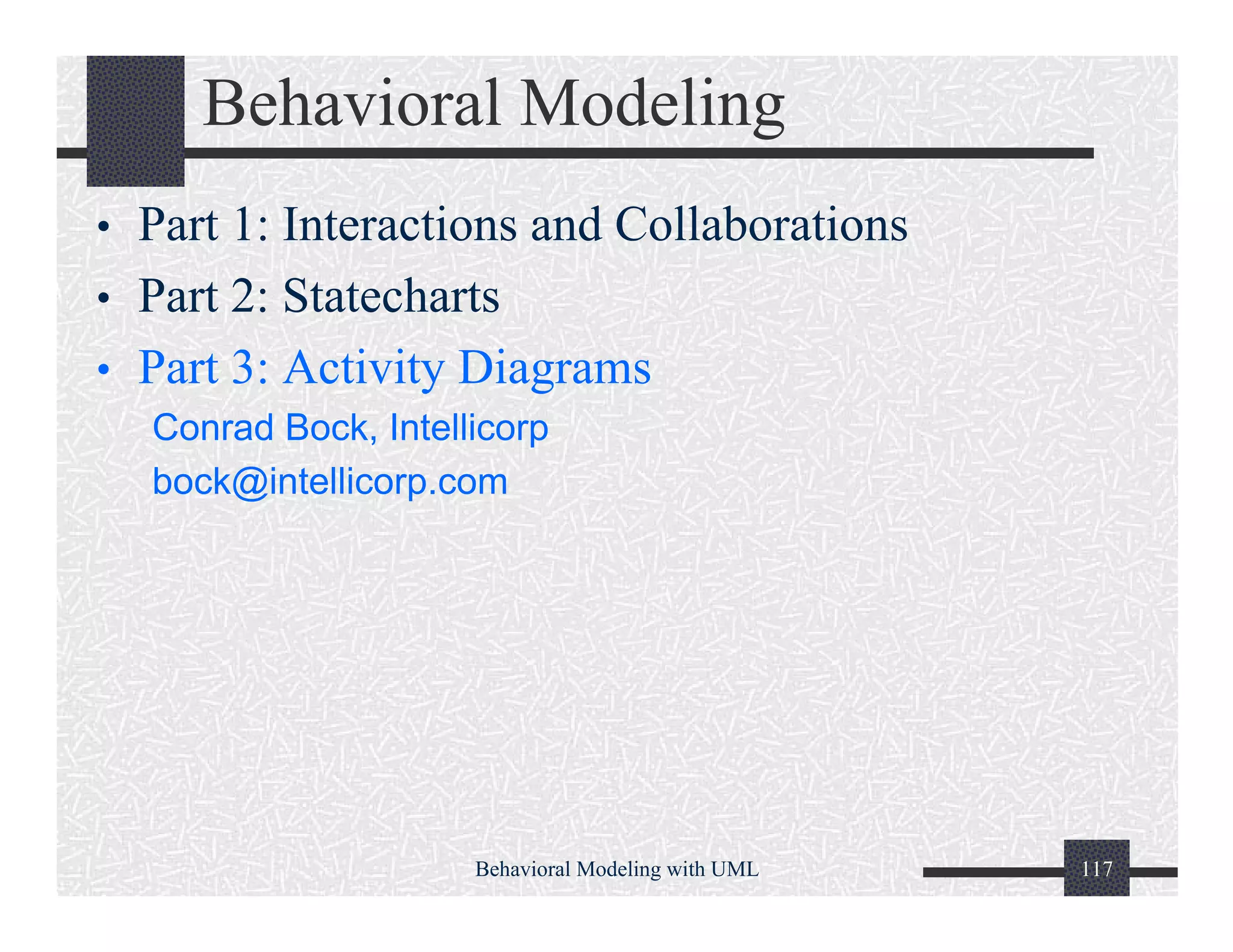 Behavioral Modeling

• Part 1: Interactions and Collaborations
• Part 2: Statecharts
• Part 3: Activity Diagrams

Conrad Bock, Intellicorp
bock@intellicorp.com

Behavioral Modeling with UML

117